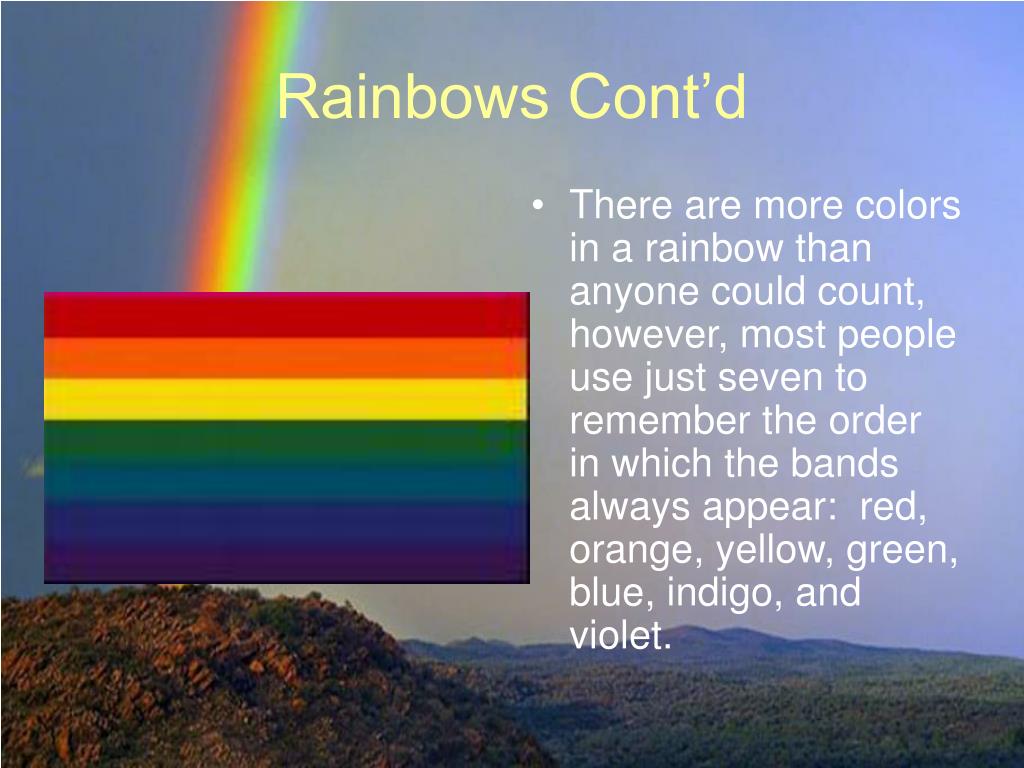 Rainbows Cont’d

• There are more colors in a rainbow than anyone could count, however, most people use just seven to remember the order in which the bands always appear: red, orange, yellow, green, blue, indigo, and violet.